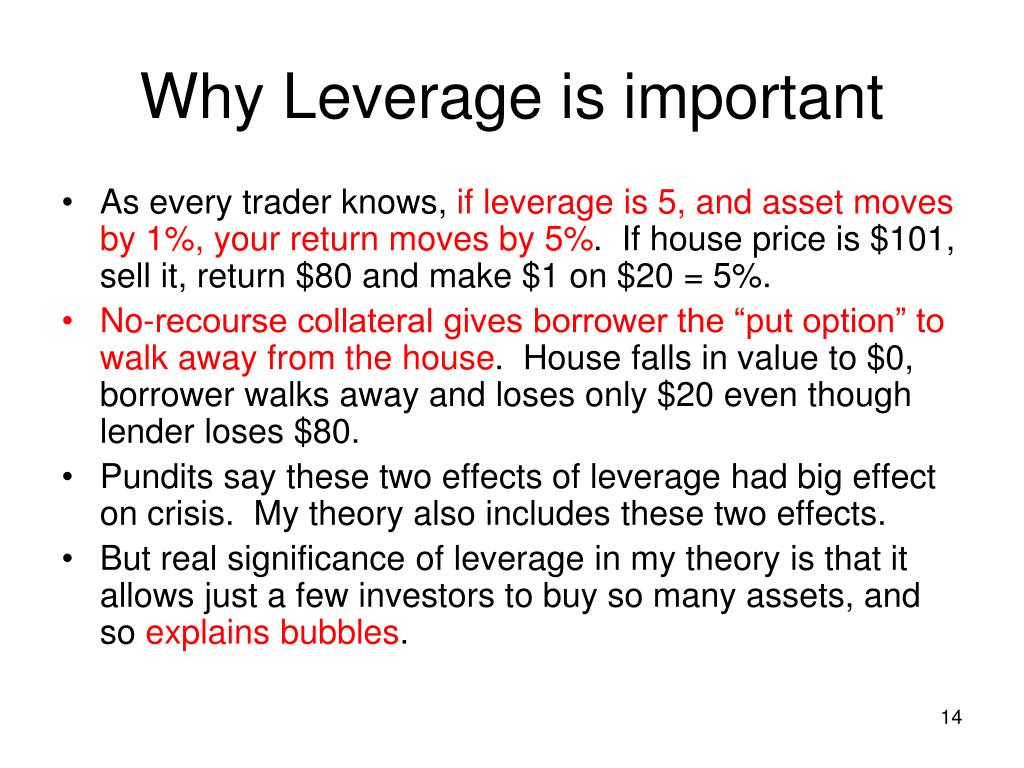 Why Leverage is important

• As every trader knows, if leverage is 5, and asset moves by 1%, your return moves by 5%. If house price is \$101, sell it, return \$80 and make \$1 on \$20 = 5%.
• No-recourse collateral gives borrower the “put option” to walk away from the house. House falls in value to \$0, borrower walks away and loses only \$20 even though lender loses \$80.
• Pundits say these two effects of leverage had big effect on crisis. My theory also includes these two effects.
• But real significance of leverage in my theory is that it allows just a few investors to buy so many assets, and so explains bubbles.

14